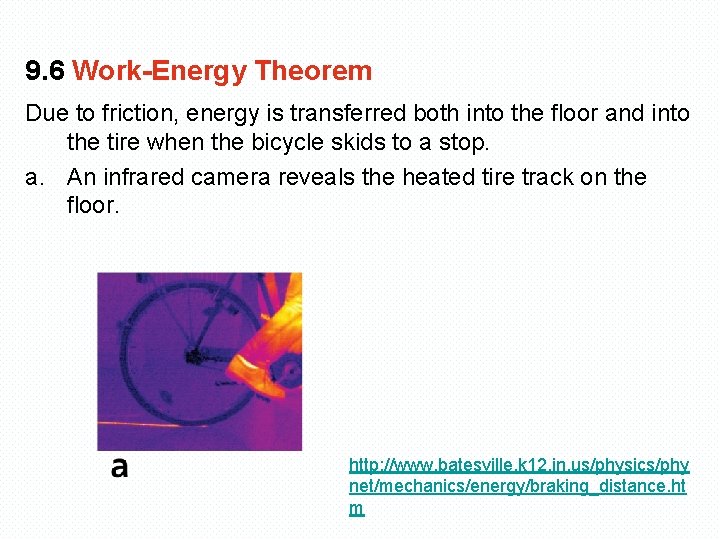 9.6 Work-Energy Theorem

Due to friction, energy is transferred both into the floor and into the tire when the bicycle skids to a stop.

a. An infrared camera reveals the heated tire track on the floor.

a

http://www.batesville.k12.in.us/physics/phynet/mechanics/energy/braking_distance.htm